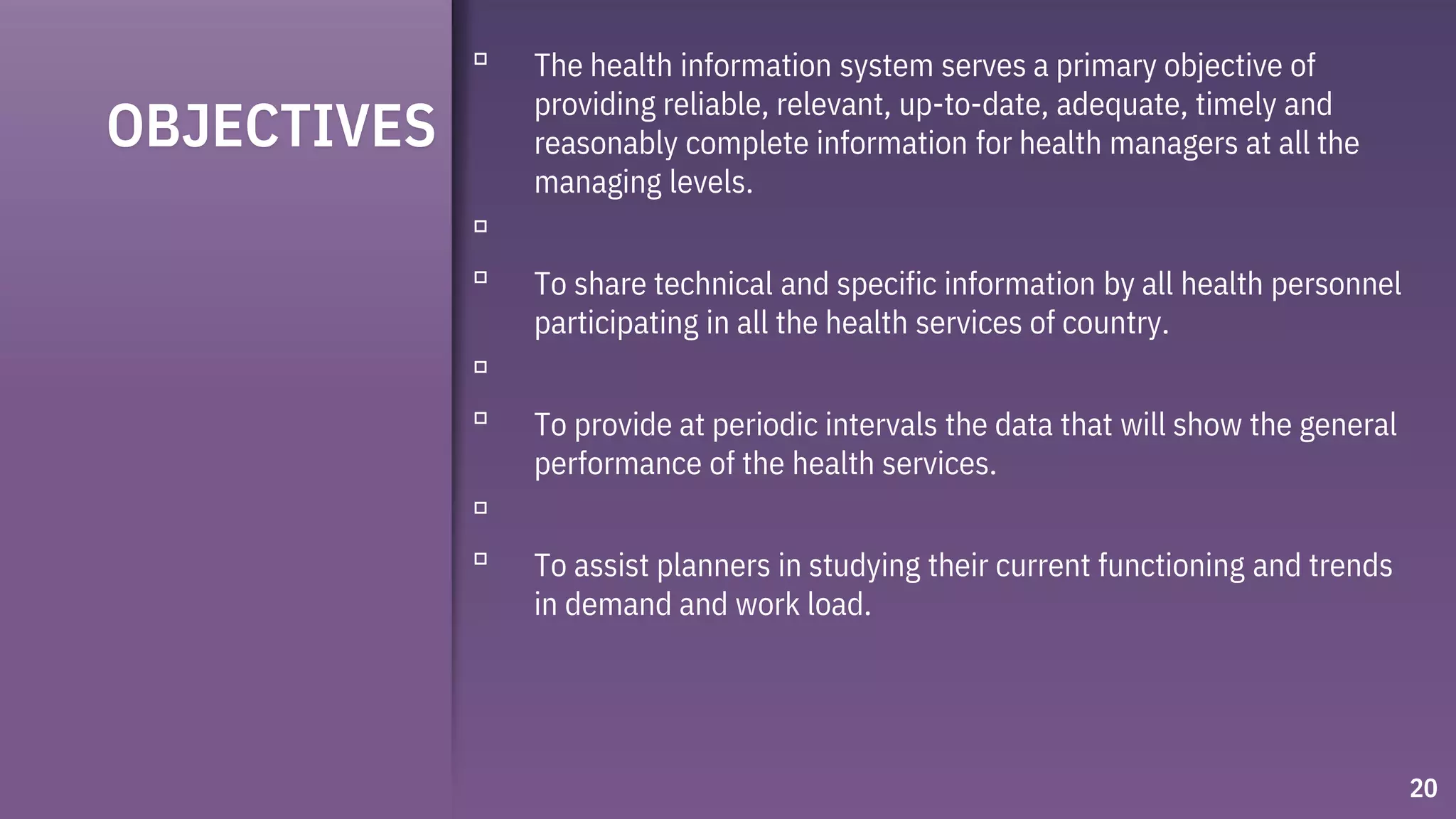 OBJECTIVES

The health information system serves a primary objective of providing reliable, relevant, up-to-date, adequate, timely and reasonably complete information for health managers at all the managing levels.

To share technical and specific information by all health personnel participating in all the health services of country.

To provide at periodic intervals the data that will show the general performance of the health services.

To assist planners in studying their current functioning and trends in demand and work load.

20